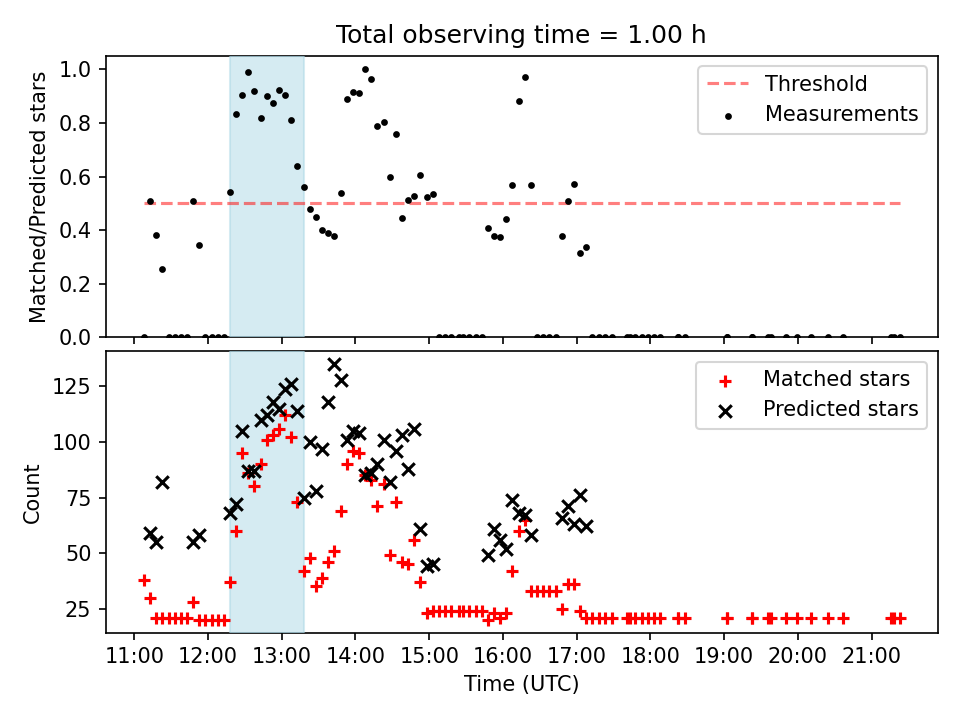 Total observing time = 1.00 h

Matched/Predicted stars

1.0
0.8
0.6
0.4
0.2
0.0

Threshold
Measurements

Count

125
100
75
50
25

Matched stars
Predicted stars

11:00 12:00 13:00 14:00 15:00 16:00 17:00 18:00 19:00 20:00 21:00

Time (UTC)